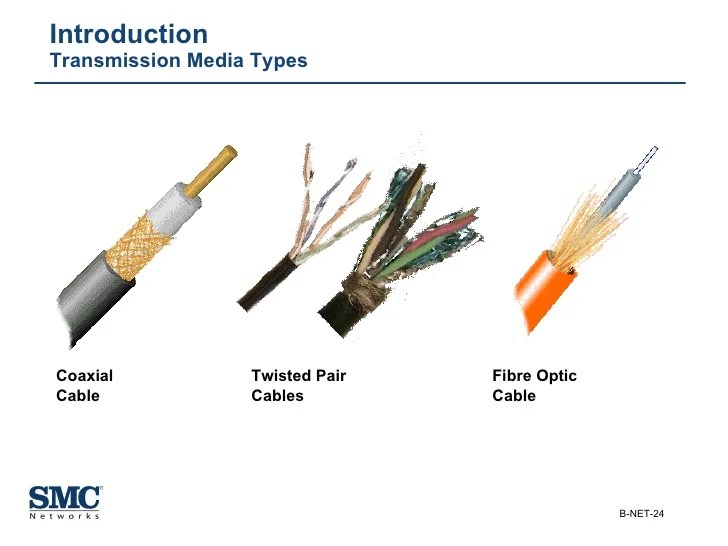 Introduction
Transmission Media Types

Coaxial Cable

Twisted Pair Cables

Fibre Optic Cable

SMC®
Networks

B-NET-24